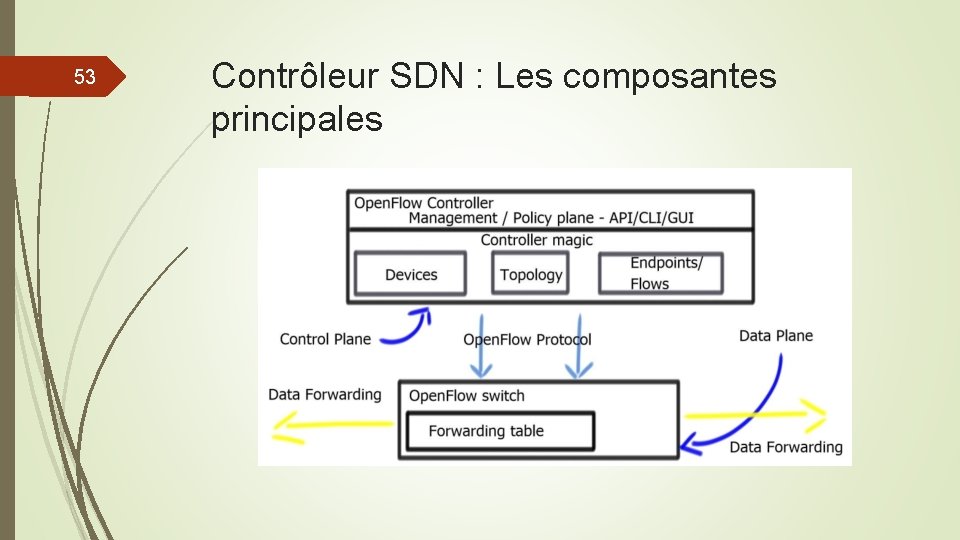 53

Contrôleur SDN : Les composantes principales

OpenFlow Controller
Management / Policy plane - API/CLI/GUI
Controller magic
Devices
Topology
Endpoints/ Flows
Control Plane
OpenFlow Protocol
Data Plane
Data Forwarding
OpenFlow switch
Forwarding table
Data Forwarding